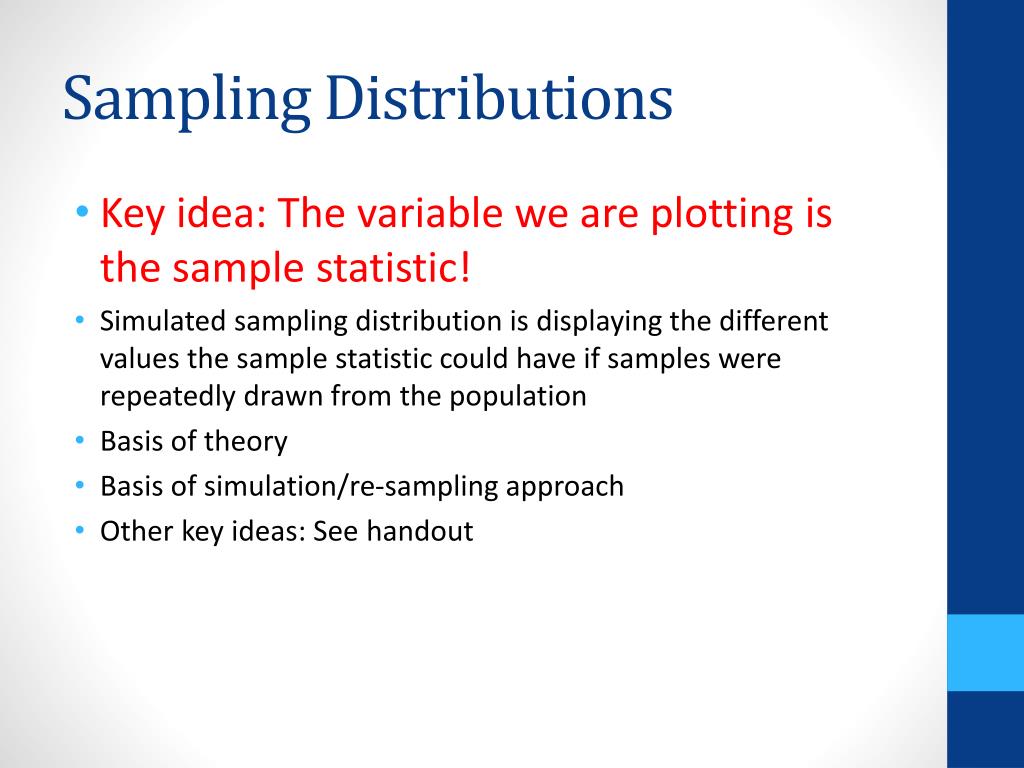 Sampling Distributions

• Key idea: The variable we are plotting is the sample statistic!
• Simulated sampling distribution is displaying the different values the sample statistic could have if samples were repeatedly drawn from the population
• Basis of theory
• Basis of simulation/re-sampling approach
• Other key ideas: See handout